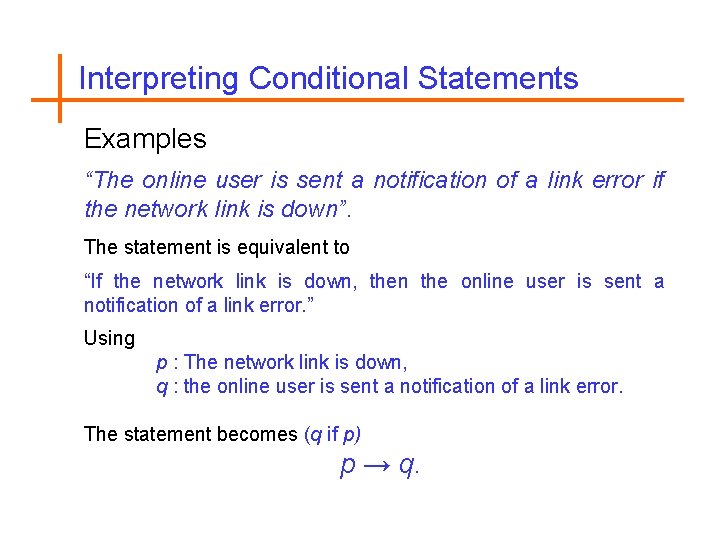 Interpreting Conditional Statements

Examples

“The online user is sent a notification of a link error if the network link is down”.

The statement is equivalent to

“If the network link is down, then the online user is sent a notification of a link error.”

Using

$p$ : The network link is down,
$q$ : the online user is sent a notification of a link error.

The statement becomes ($q$ if $p$)

$p \rightarrow q$.